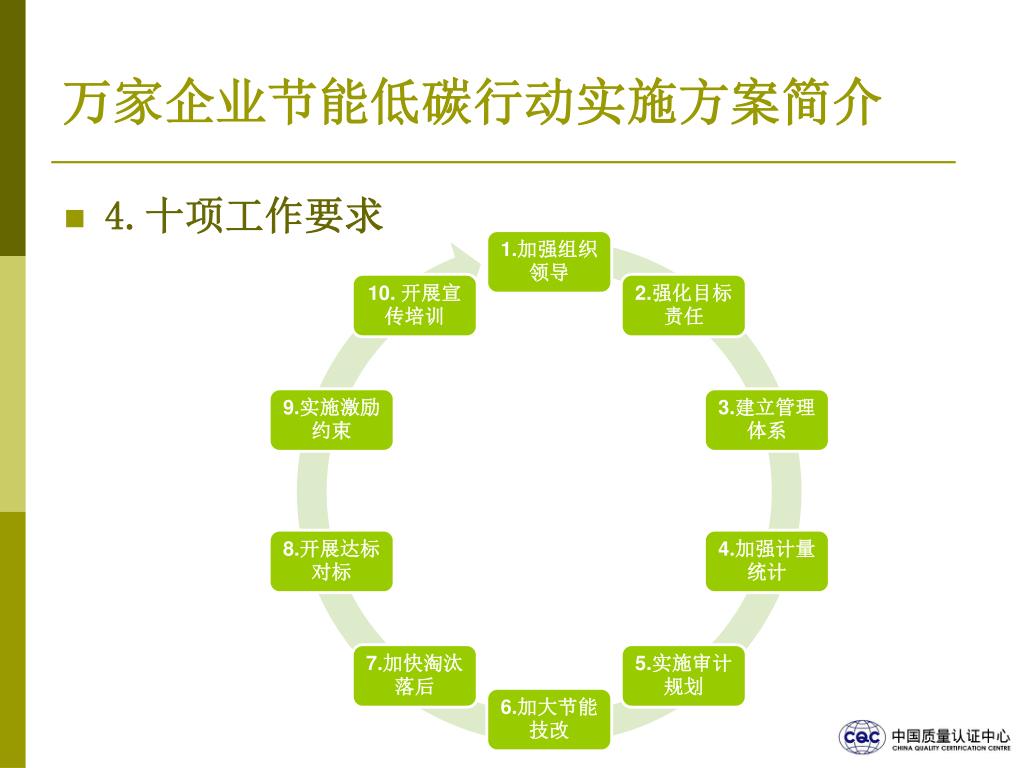 万家企业节能低碳行动实施方案简介

4. 十项工作要求

1.加强组织领导

2.强化目标责任

3.建立管理体系

4.加强计量统计

5.实施审计规划

6.加大节能技改

7.加快淘汰落后

8.开展达标对标

9.实施激励约束

10. 开展宣传培训

CQC 中国质量认证中心 CHINA QUALITY CERTIFICATION CENTRE